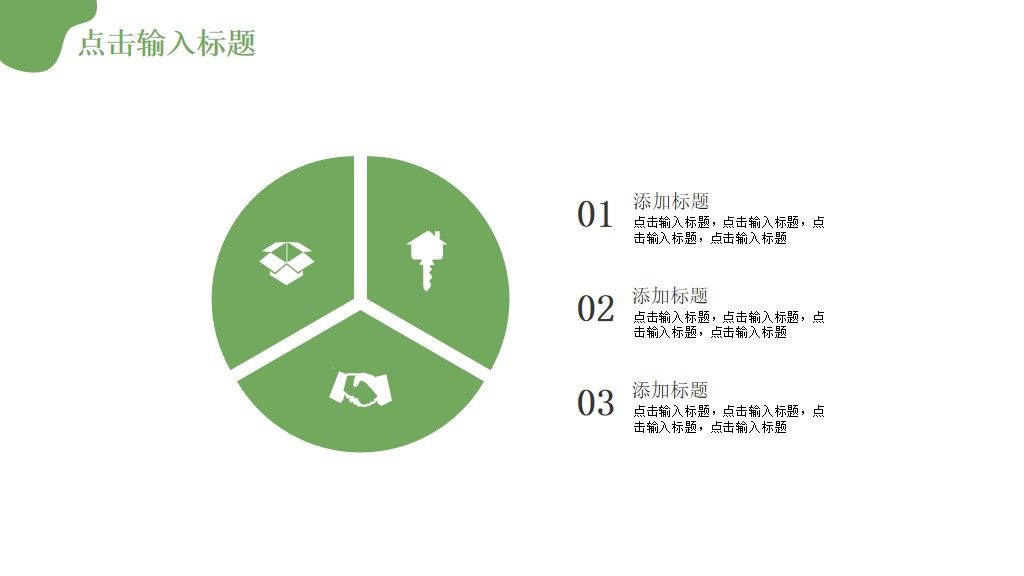 点击输入标题

01
添加标题
点击输入标题，点击输入标题，点击输入标题，点击输入标题

02
添加标题
点击输入标题，点击输入标题，点击输入标题，点击输入标题

03
添加标题
点击输入标题，点击输入标题，点击输入标题，点击输入标题